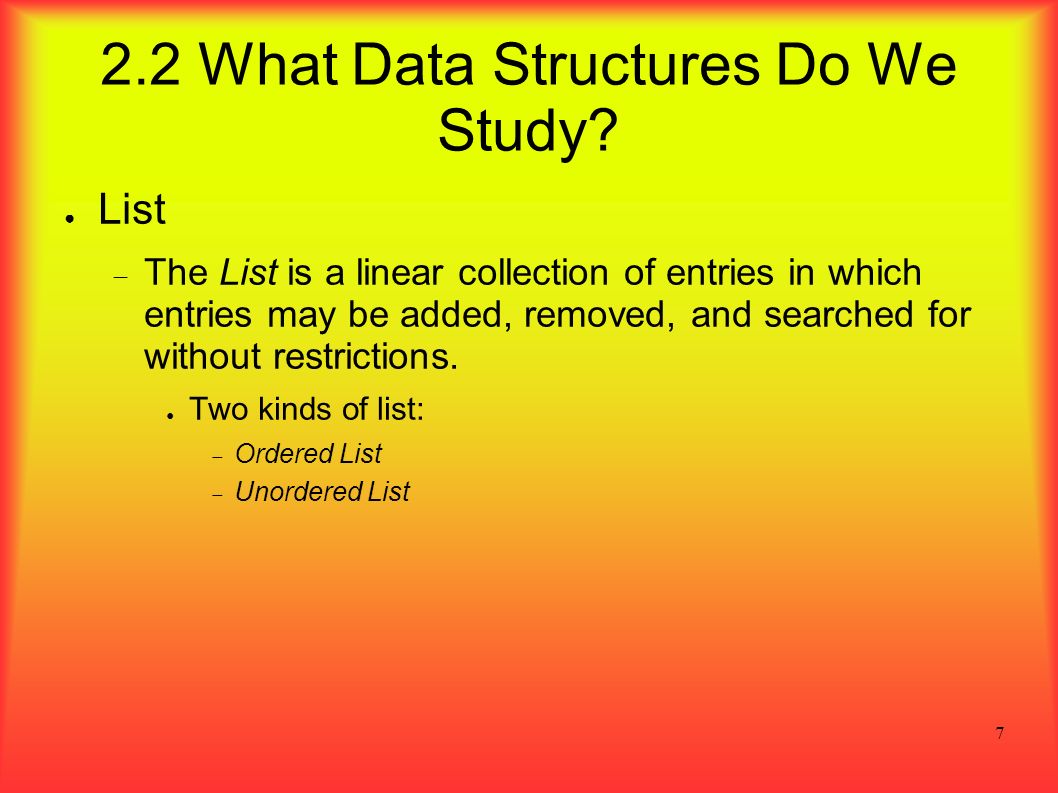 2.2 What Data Structures Do We Study?

● List

– The List is a linear collection of entries in which entries may be added, removed, and searched for without restrictions.

● Two kinds of list:

– Ordered List

– Unordered List

7